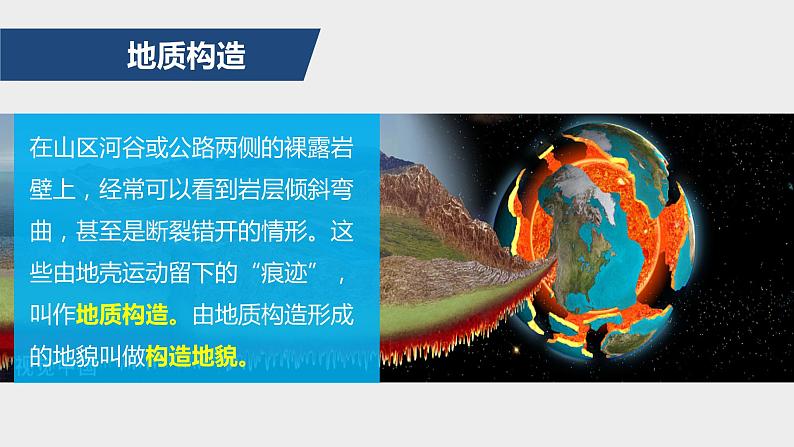 地质构造

在山区河谷或公路两侧的裸露岩壁上，经常可以看到岩层倾斜弯曲，甚至是断裂错开的情形。这些由地壳运动留下的“痕迹”，叫作地质构造。由地质构造形成的地貌叫做构造地貌。

视觉中国